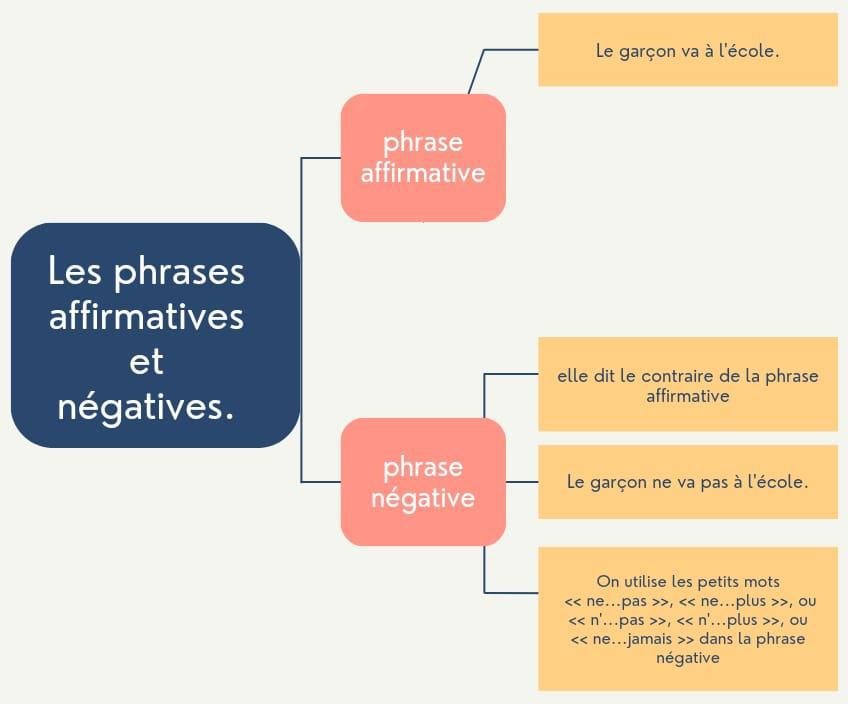 Les phrases affirmatives et négatives.

phrase affirmative

Le garçon va à l'école.

phrase négative

elle dit le contraire de la phrase affirmative

Le garçon ne va pas à l'école.

On utilise les petits mots << ne…pas >>, << ne…plus >>, ou << n'…pas >>, << n'…plus >>, ou << ne…jamais >> dans la phrase négative